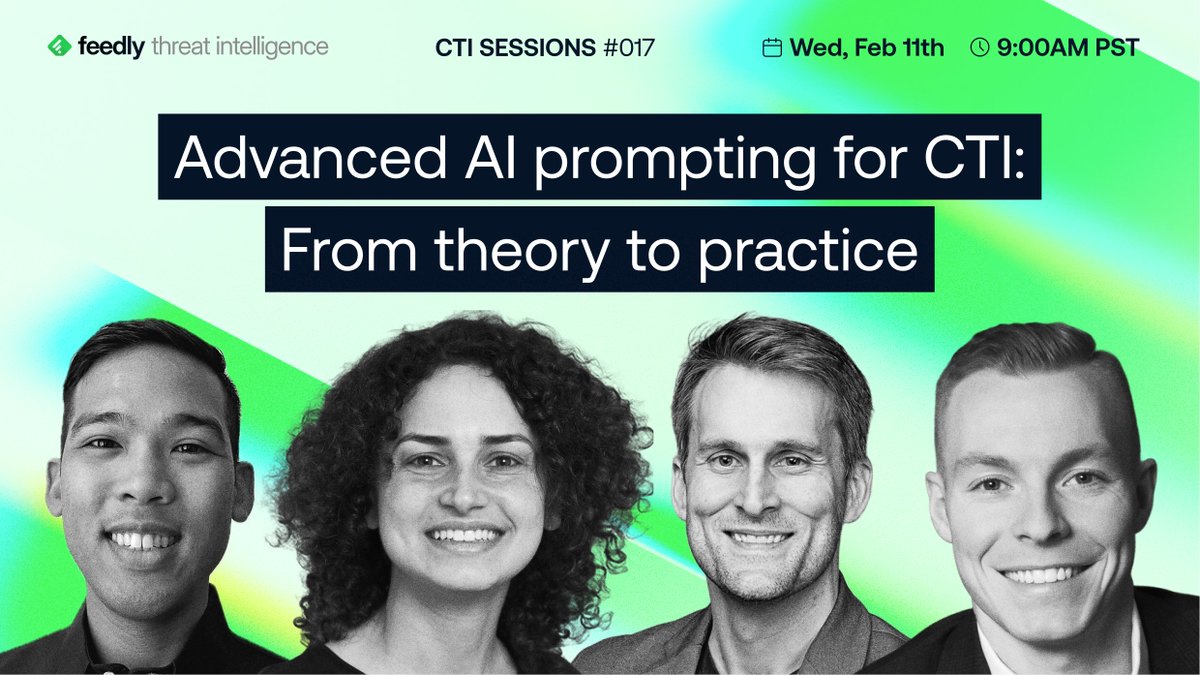 feedly threat intelligence

CTI SESSIONS #017

Wed, Feb 11th

9:00AM PST

Advanced AI prompting for CTI: From theory to practice